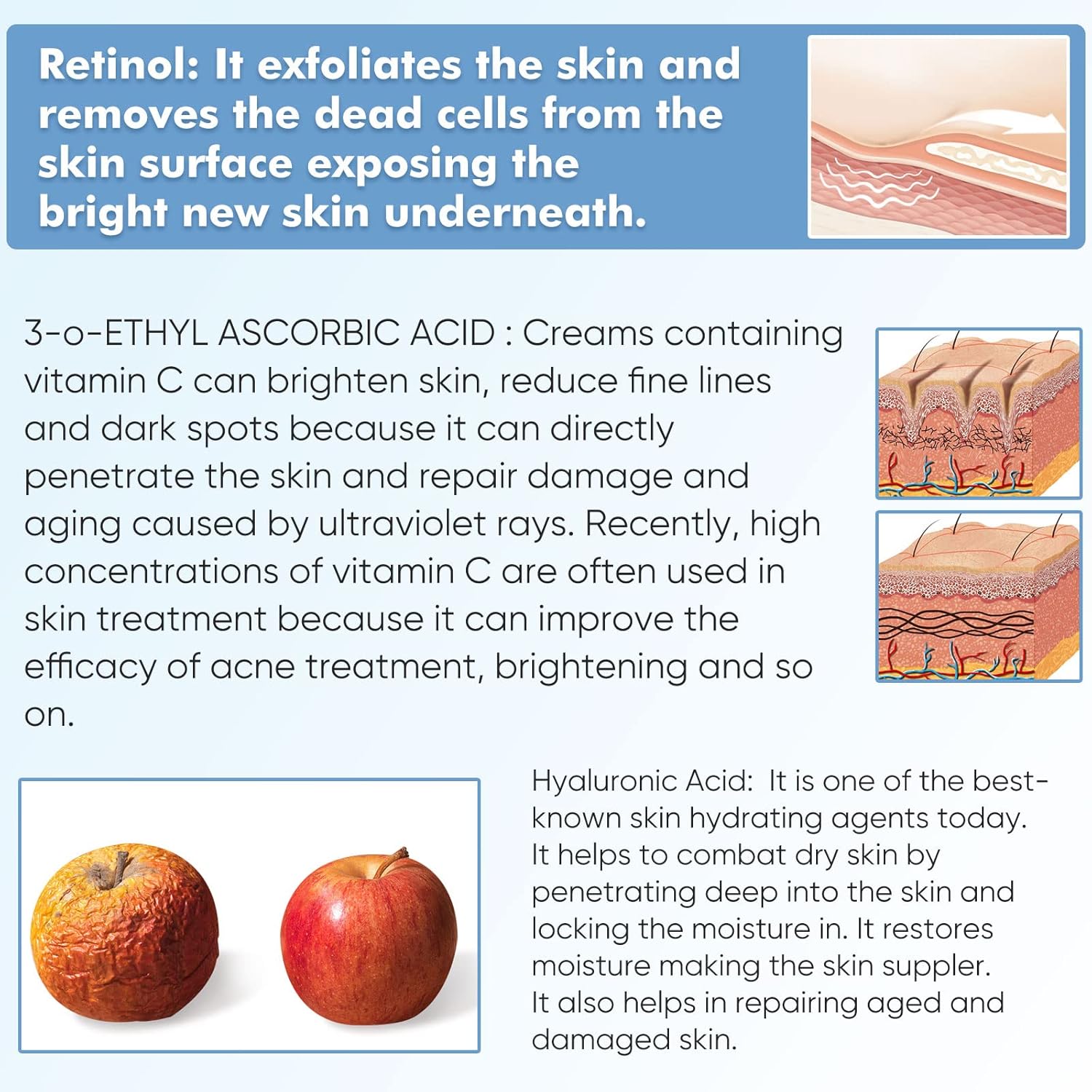 Retinol: It exfoliates the skin and removes the dead cells from the skin surface exposing the bright new skin underneath.

3-o-ETHYL ASCORBIC ACID : Creams containing vitamin C can brighten skin, reduce fine lines and dark spots because it can directly penetrate the skin and repair damage and aging caused by ultraviolet rays. Recently, high concentrations of vitamin C are often used in skin treatment because it can improve the efficacy of acne treatment, brightening and so on.

Hyaluronic Acid: It is one of the best-known skin hydrating agents today. It helps to combat dry skin by penetrating deep into the skin and locking the moisture in. It restores moisture making the skin suppler. It also helps in repairing aged and damaged skin.